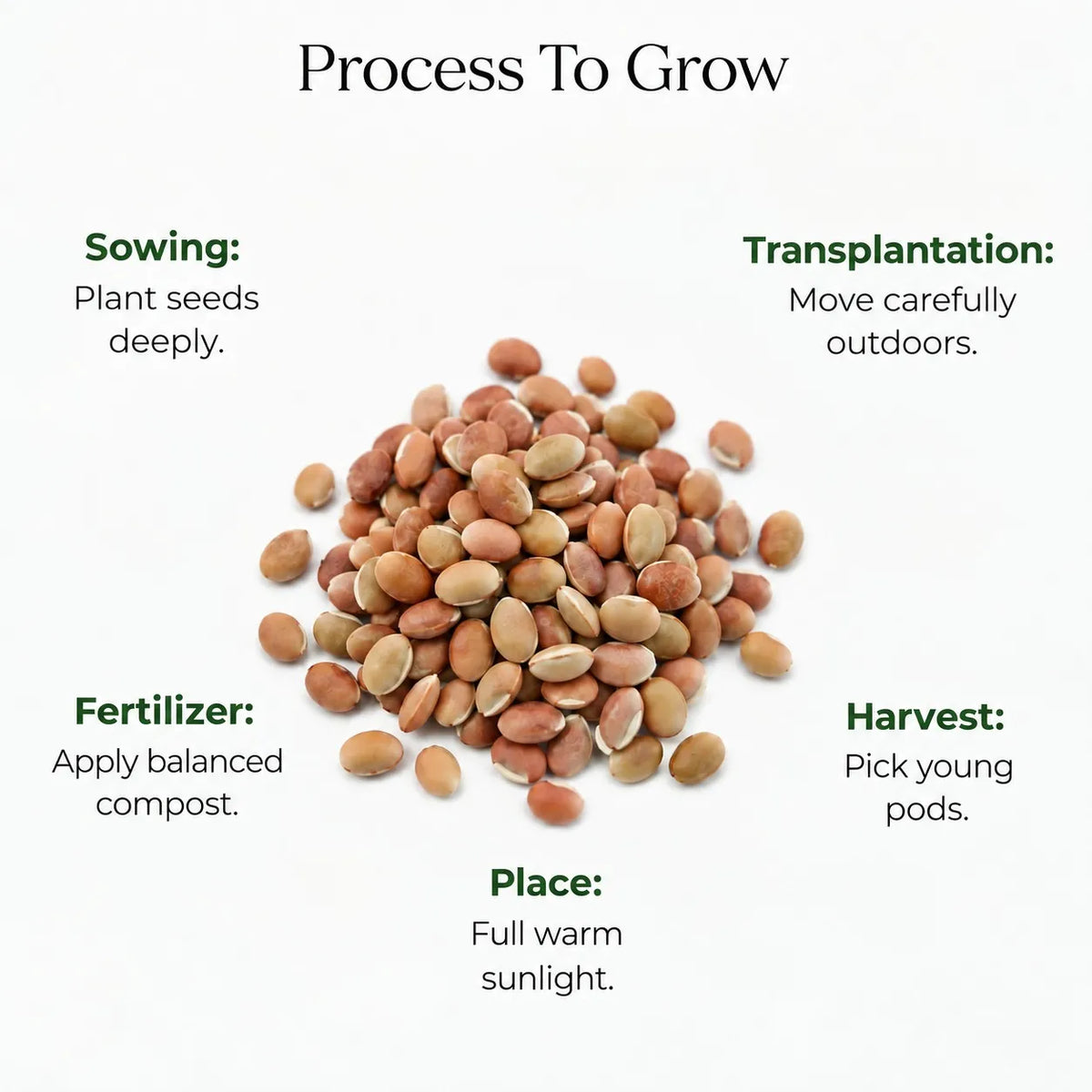 Process To Grow

Sowing:
Plant seeds deeply.

Transplantation:
Move carefully outdoors.

Fertilizer:
Apply balanced compost.

Harvest:
Pick young pods.

Place:
Full warm sunlight.